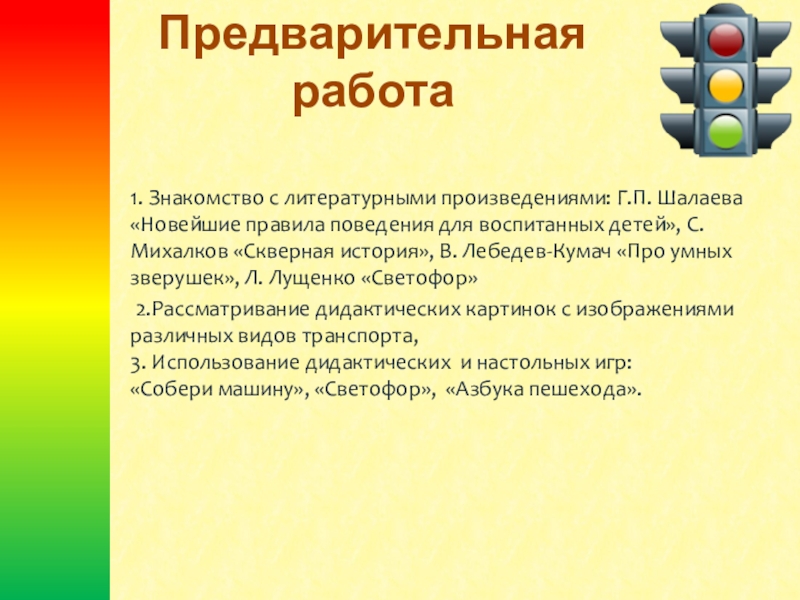 Предварительная работа

1. Знакомство с литературными произведениями: Г.П. Шалаева «Новейшие правила поведения для воспитанных детей», С. Михалков «Скверная история», В. Лебедев-Кумач «Про умных зверушек», Л. Лущенко «Светофор»

2.Рассматривание дидактических картинок с изображениями различных видов транспорта,
3. Использование дидактических и настольных игр: «Собери машину», «Светофор», «Азбука пешехода».